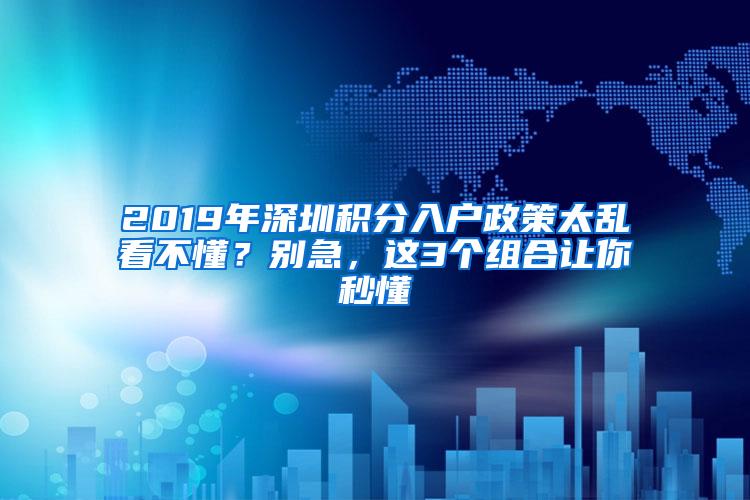 2019年深圳积分入户政策太乱看不懂？别急，这3个组合让你秒懂